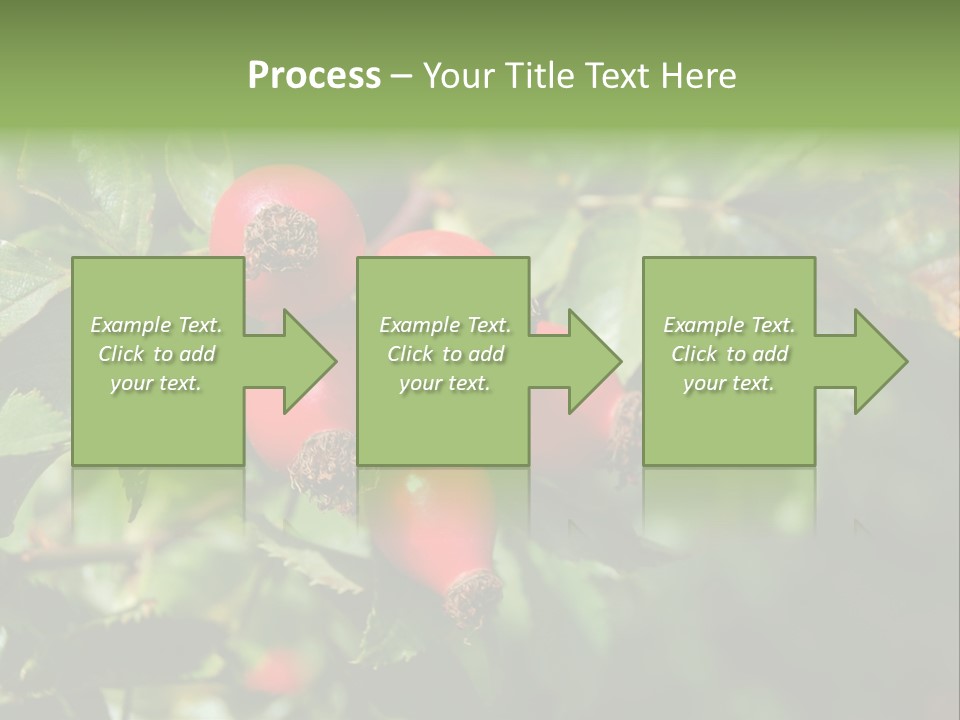 Process – Your Title Text Here

Example Text. Click to add your text.

Example Text. Click to add your text.

Example Text. Click to add your text.